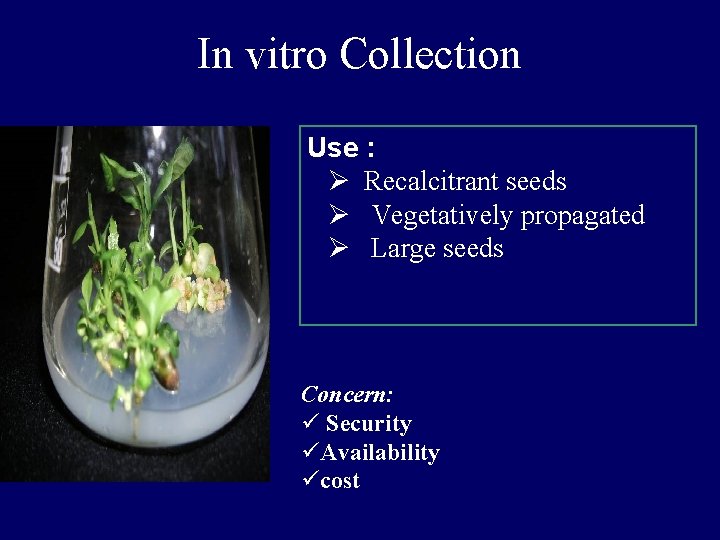 In vitro Collection

Use :
➢ Recalcitrant seeds
➢ Vegetatively propagated
➢ Large seeds

Concern:
✓ Security
✓ Availability
✓ cost